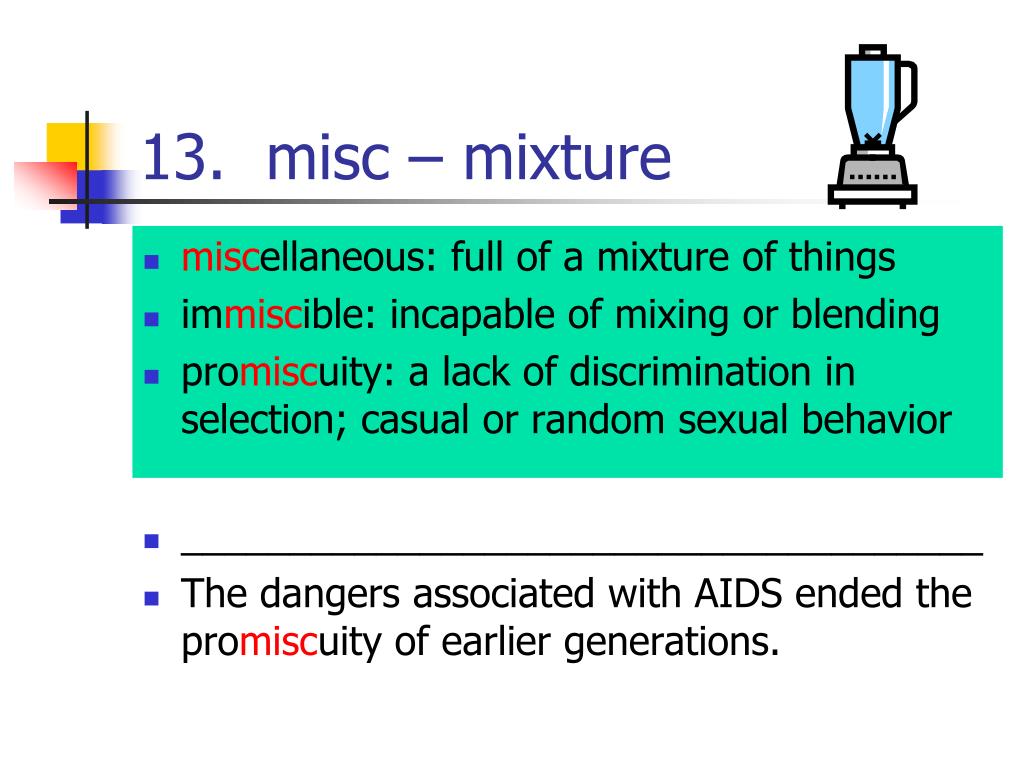 13. misc – mixture

- miscellaneous: full of a mixture of things
- immiscible: incapable of mixing or blending
- promiscuity: a lack of discrimination in selection; casual or random sexual behavior

- ______________________________________
- The dangers associated with AIDS ended the promiscuity of earlier generations.